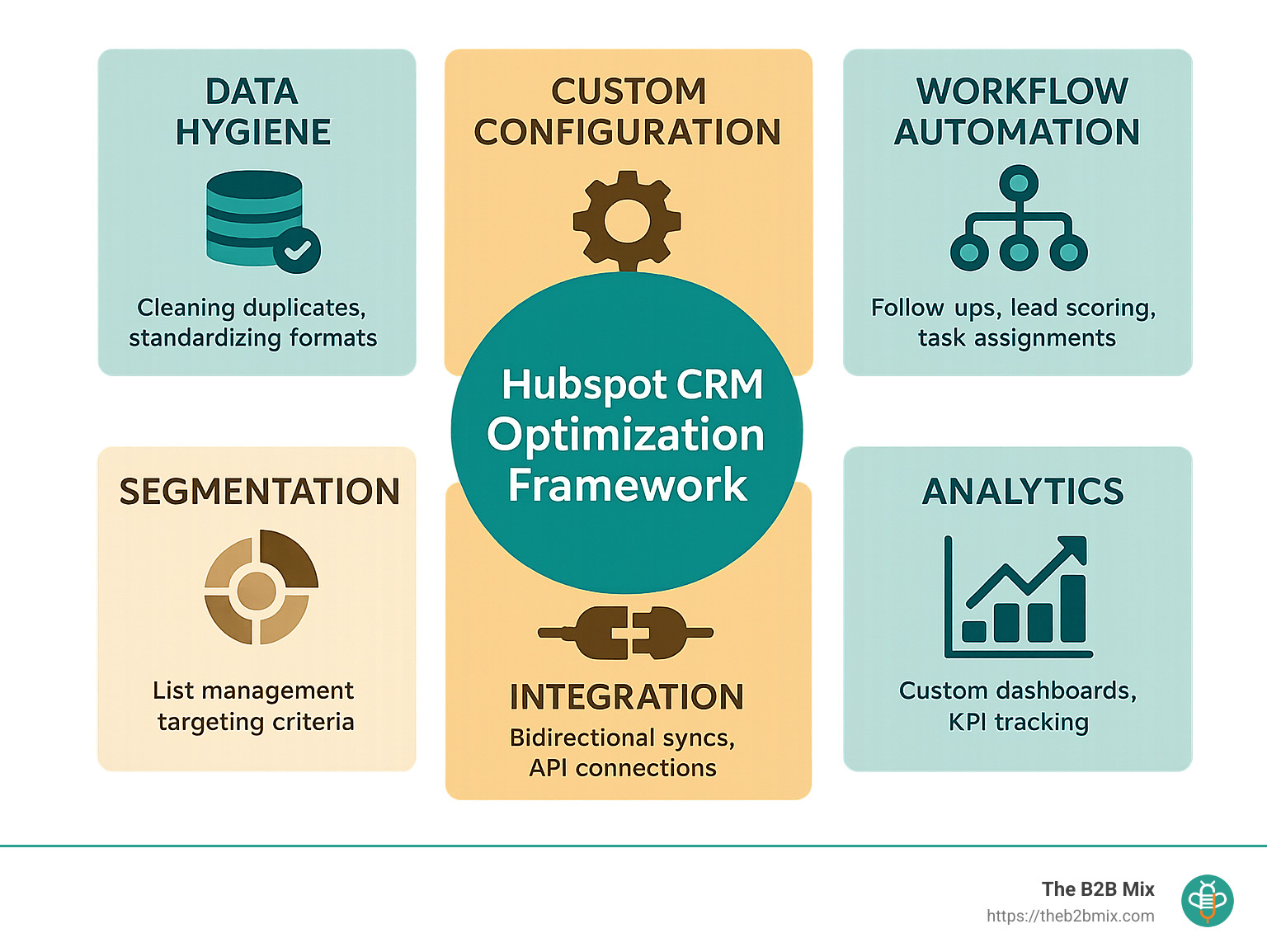 DATA HYGIENE

Cleaning duplicates, standardizing formats

CUSTOM CONFIGURATION

WORKFLOW AUTOMATION

Follow ups, lead scoring, task assignments

Hubspot CRM Optimization Framework

SEGMENTATION

List management targeting criteria

INTEGRATION

Bidirectional syncs, API connections

ANALYTICS

Custom dashboards, KPI tracking

The B2B Mix
https://theb2bmix.com